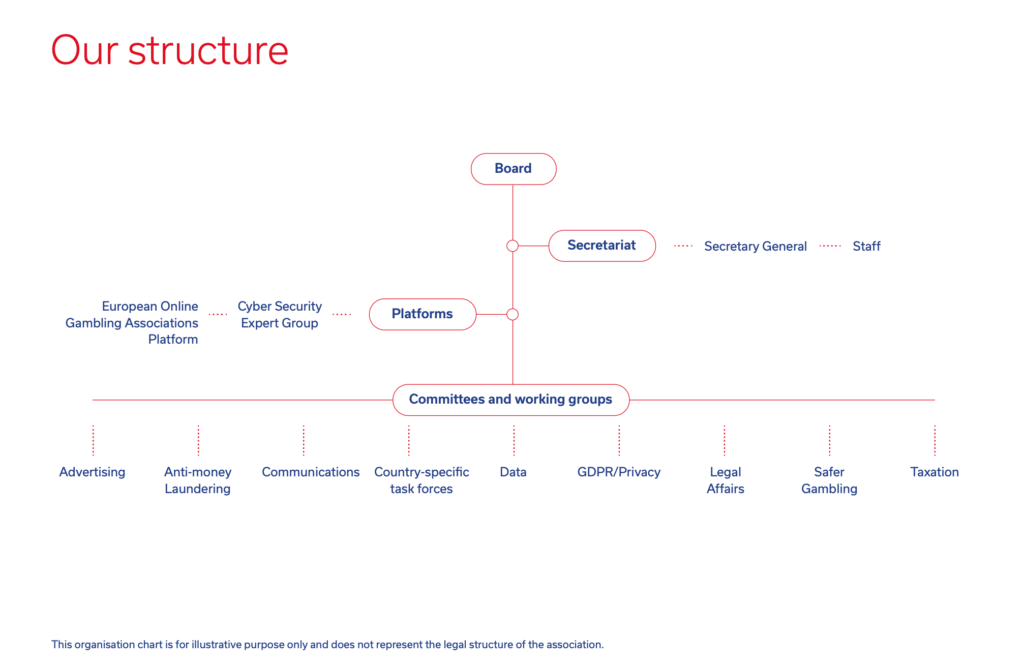 Our structure

Board

Secretariat

Secretary General

Staff

European Online Gambling Associations Platform

Cyber Security Expert Group

Platforms

Committees and working groups

Advertising

Anti-money Laundering

Communications

Country-specific task forces

Data

GDPR/Privacy

Legal Affairs

Safer Gambling

Taxation

This organisation chart is for illustrative purpose only and does not represent the legal structure of the association.